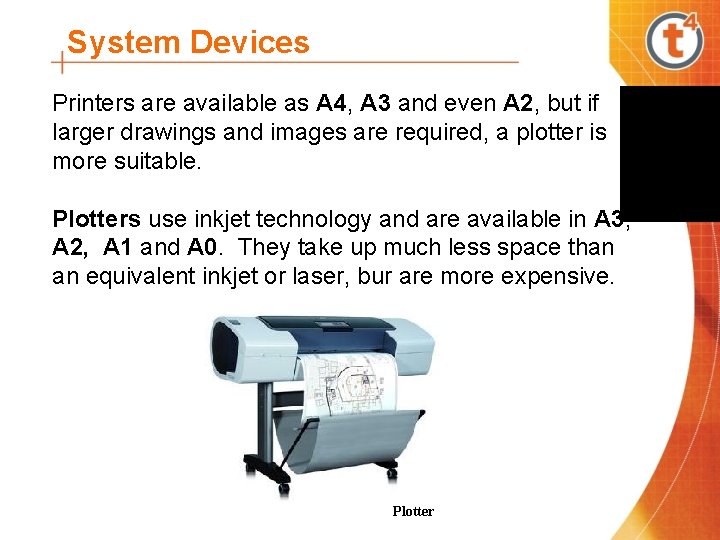 System Devices

t4

Printers are available as A4, A3 and even A2, but if larger drawings and images are required, a plotter is more suitable.

Plotters use inkjet technology and are available in A3, A2, A1 and A0. They take up much less space than an equivalent inkjet or laser, bur are more expensive.

Plotter